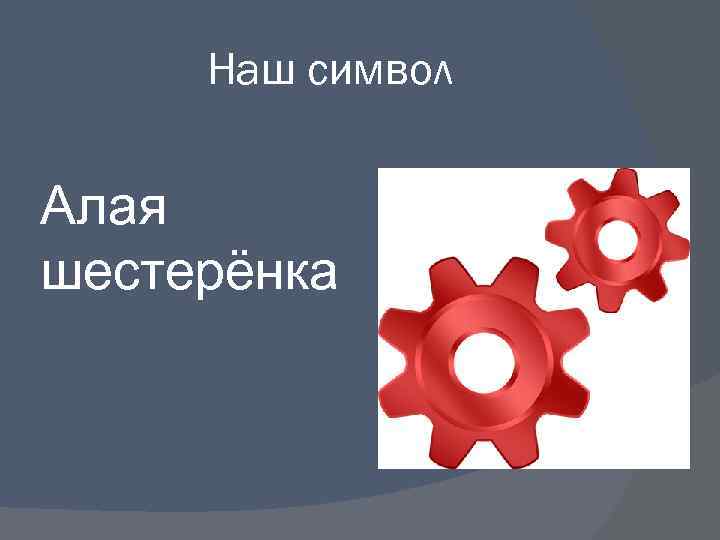 Наш символ

Алая шестерёнка